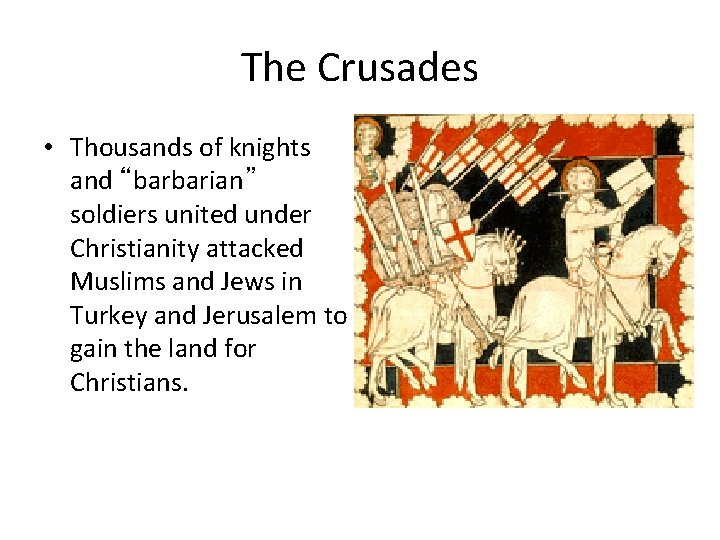 The Crusades

• Thousands of knights and “barbarian” soldiers united under Christianity attacked Muslims and Jews in Turkey and Jerusalem to gain the land for Christians.